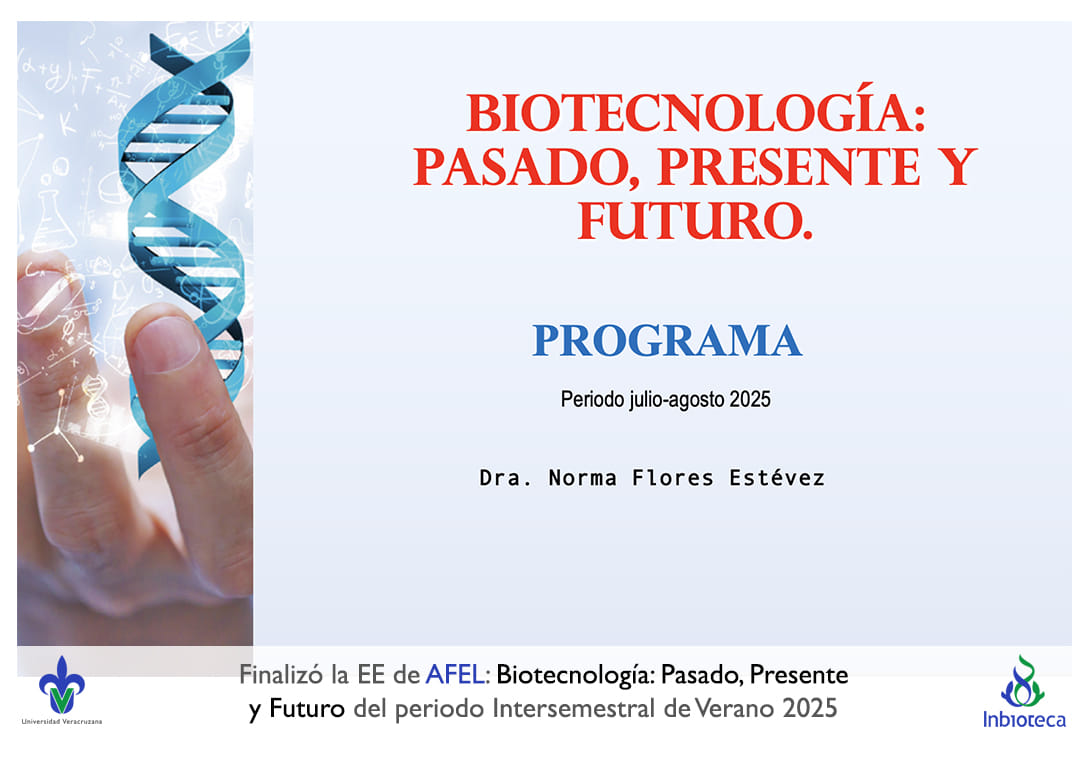 BIOTECNOLOGÍA: PASADO, PRESENTE Y FUTURO.

PROGRAMA

Periodo julio-agosto 2025

Dra. Norma Flores Estévez

Universidad Veracruzana

Finalizó la EE de AFEL: Biotecnología: Pasado, Presente y Futuro del periodo Intersemestral de Verano 2025

Inbioteca